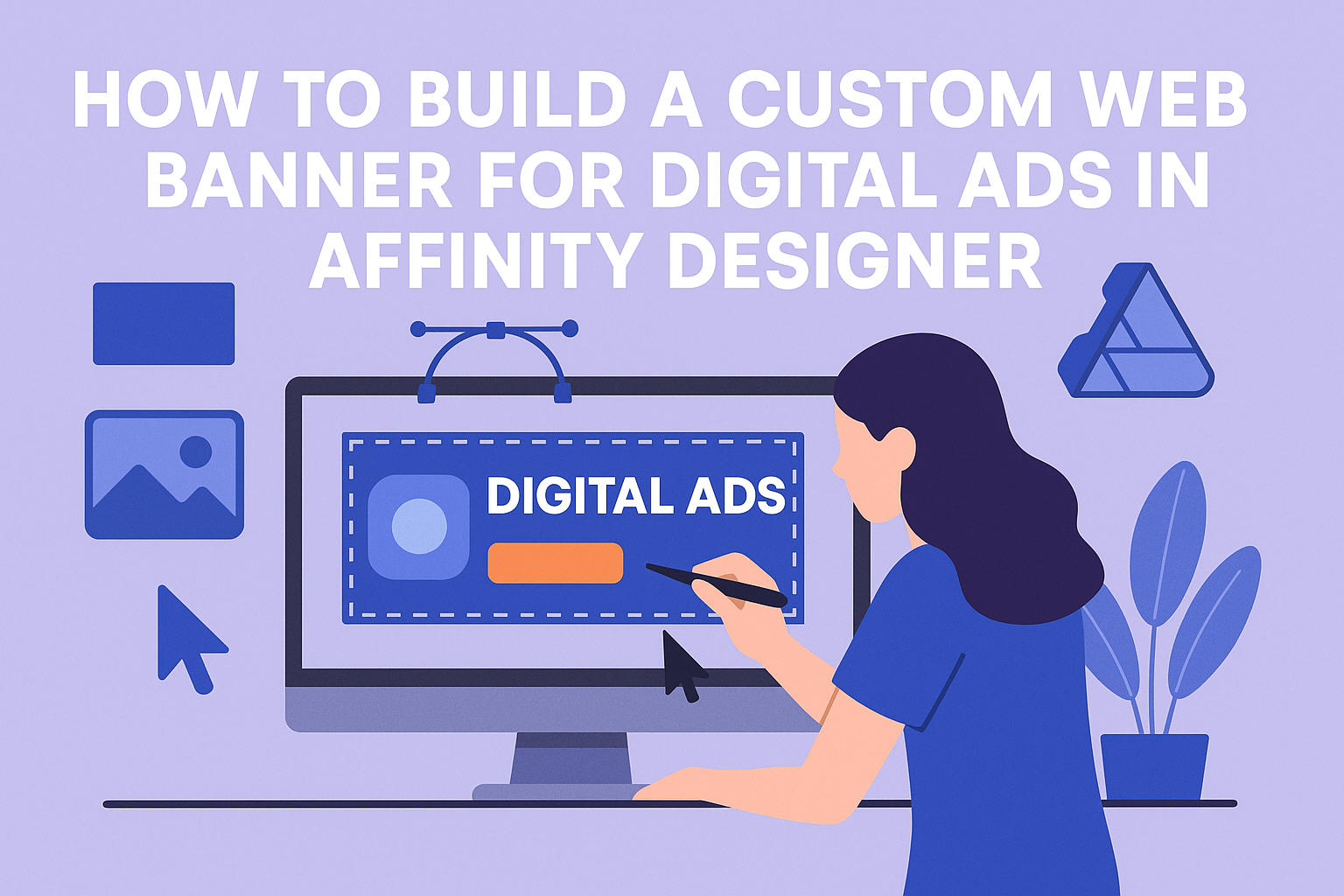 HOW TO BUILD A CUSTOM WEB BANNER FOR DIGITAL ADS IN AFFINITY DESIGNER

DIGITAL ADS